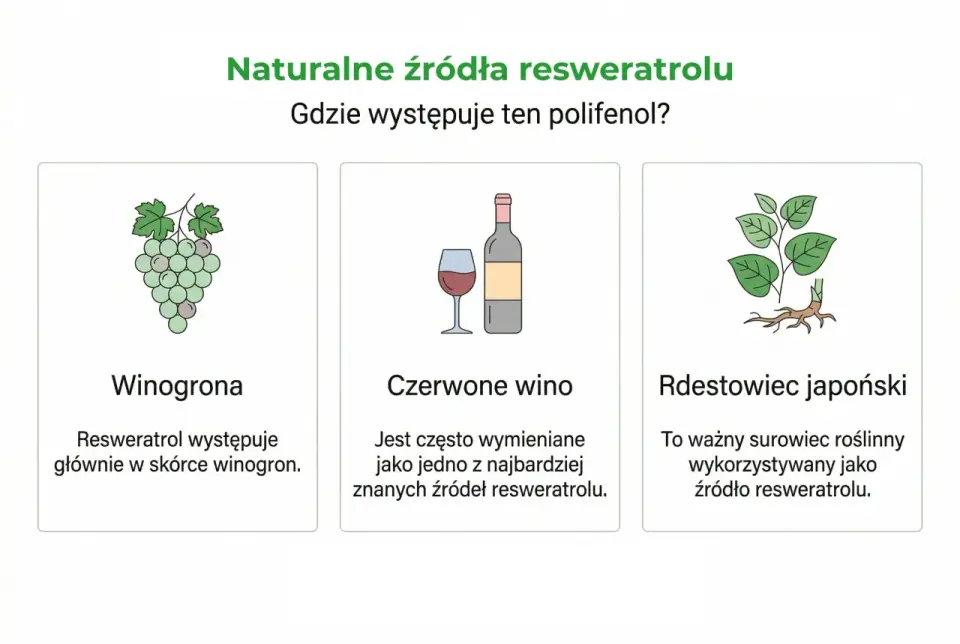 Naturalne źródła resweratrolu

Gdzie występuje ten polifenol?

Winogrona

Resweratrol występuje głównie w skórce winogron.

Czerwone wino

Jest często wymieniane jako jedno z najbardziej znanych źródeł resweratrolu.

Rdestowiec japoński

To ważny surowiec roślinny wykorzystywany jako źródło resweratrolu.